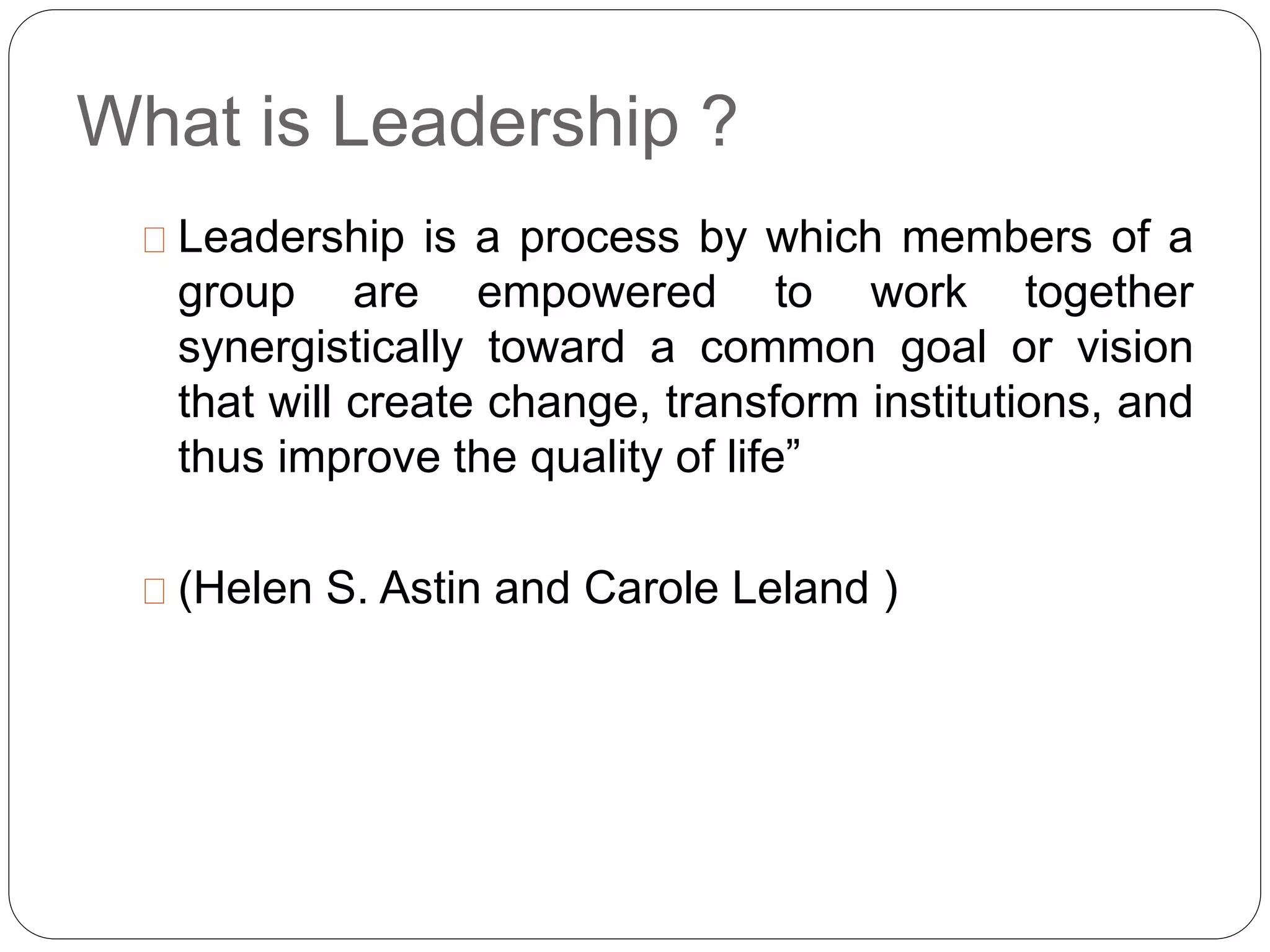 What is Leadership ?

Leadership is a process by which members of a group are empowered to work together synergistically toward a common goal or vision that will create change, transform institutions, and thus improve the quality of life”

(Helen S. Astin and Carole Leland )